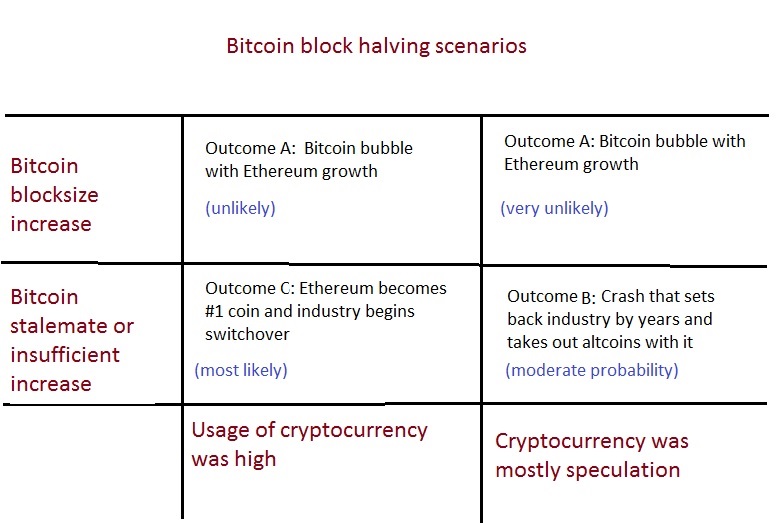 Bitcoin block halving scenarios

| | | |
|---|---|---|
| Bitcoin blocksize increase | Outcome A: Bitcoin bubble with Ethereum growth (unlikely) | Outcome A: Bitcoin bubble with Ethereum growth (very unlikely) |
| Bitcoin stalemate or insufficient increase | Outcome C: Ethereum becomes #1 coin and industry begins switchover (most likely) | Outcome B: Crash that sets back industry by years and takes out altcoins with it (moderate probability) |
| | Usage of cryptocurrency was high | Cryptocurrency was mostly speculation |